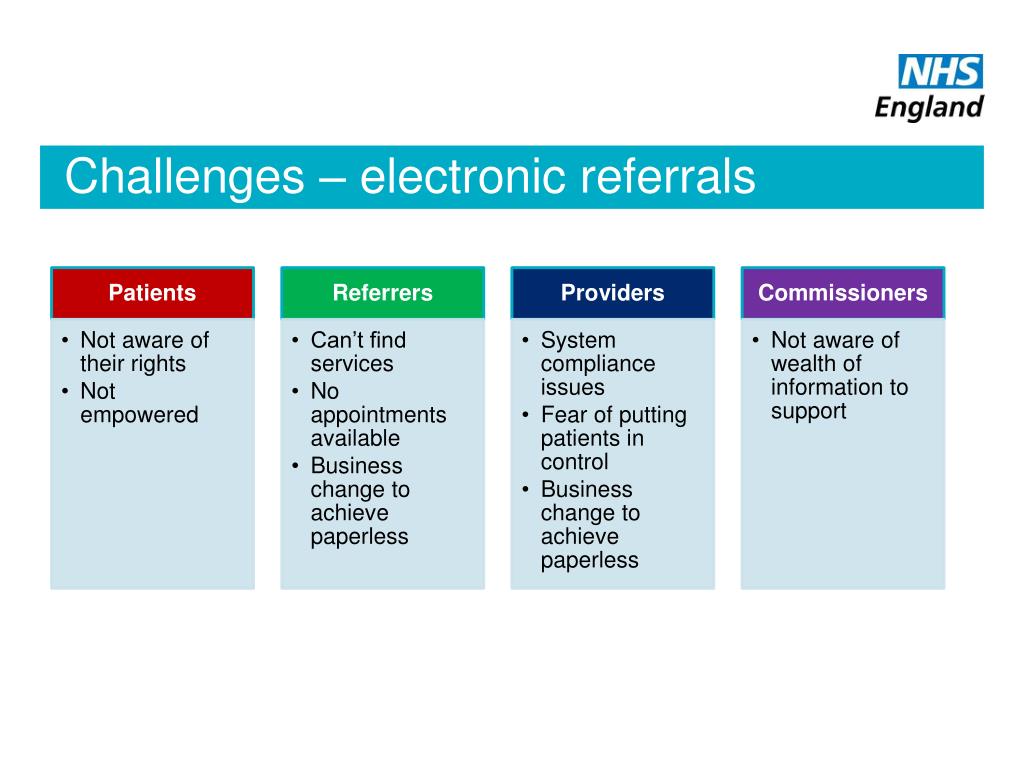 NHS
England

Challenges – electronic referrals

Patients
• Not aware of their rights
• Not empowered

Referrers
• Can't find services
• No appointments available
• Business change to achieve paperless

Providers
• System compliance issues
• Fear of putting patients in control
• Business change to achieve paperless

Commissioners
• Not aware of wealth of information to support